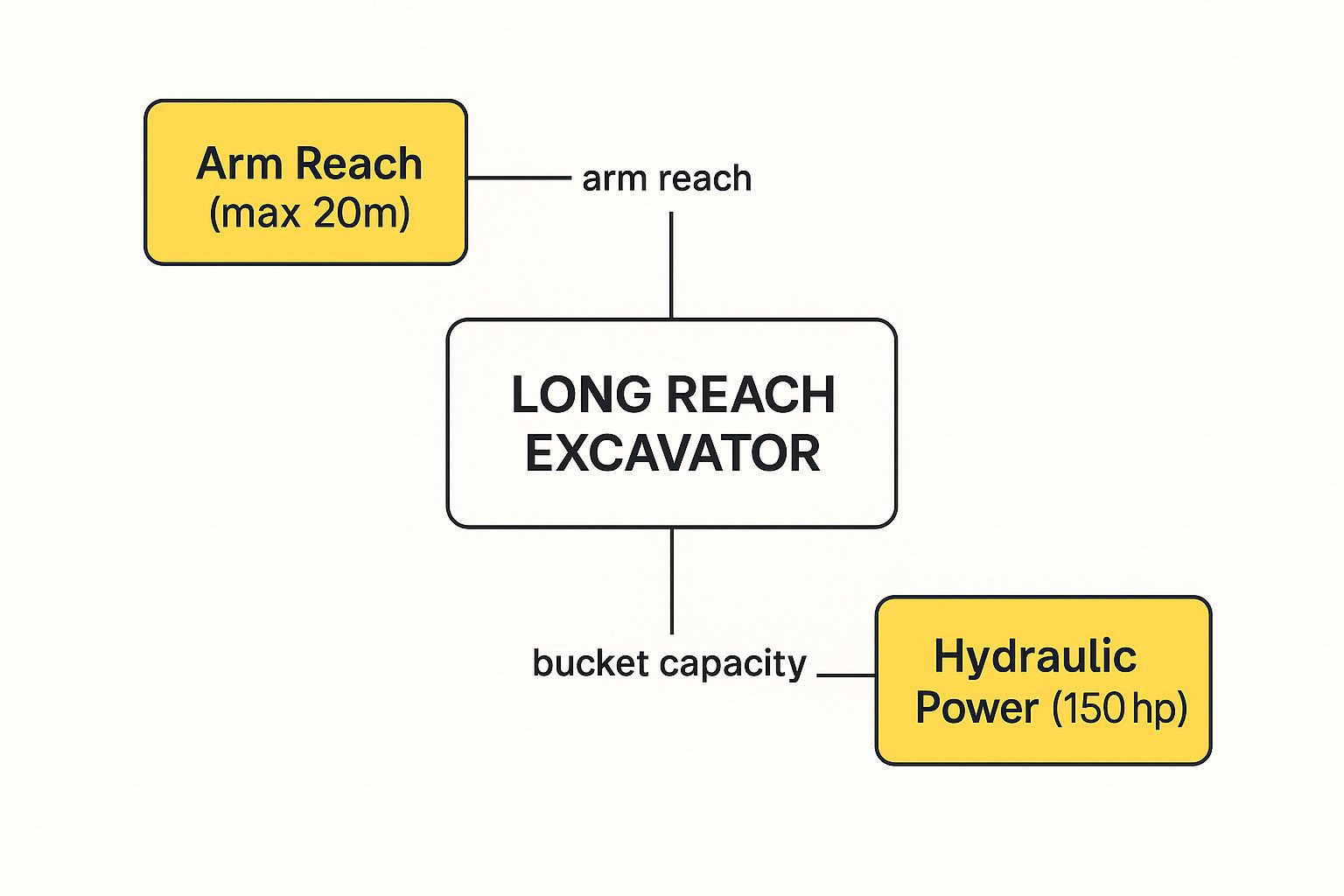 Arm Reach
(max 20m)

arm reach

LONG REACH
EXCAVATOR

bucket capacity

Hydraulic
Power (150 hp)